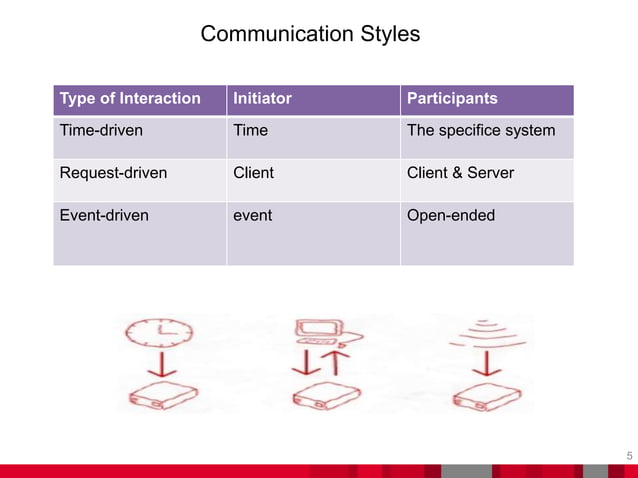 Communication Styles

| Type of Interaction | Initiator | Participants |
|---|---|---|
| Time-driven | Time | The specifice system |
| Request-driven | Client | Client & Server |
| Event-driven | event | Open-ended |

5